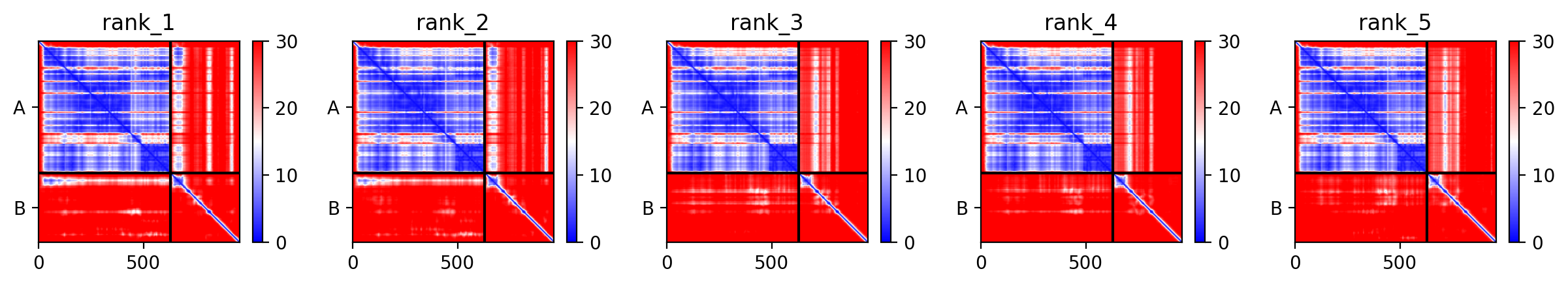 rank_1
A
B
0 500
30
20
10
0

rank_2
A
B
0 500
30
20
10
0

rank_3
A
B
0 500
30
20
10
0

rank_4
A
B
0 500
30
20
10
0

rank_5
A
B
0 500
30
20
10
0